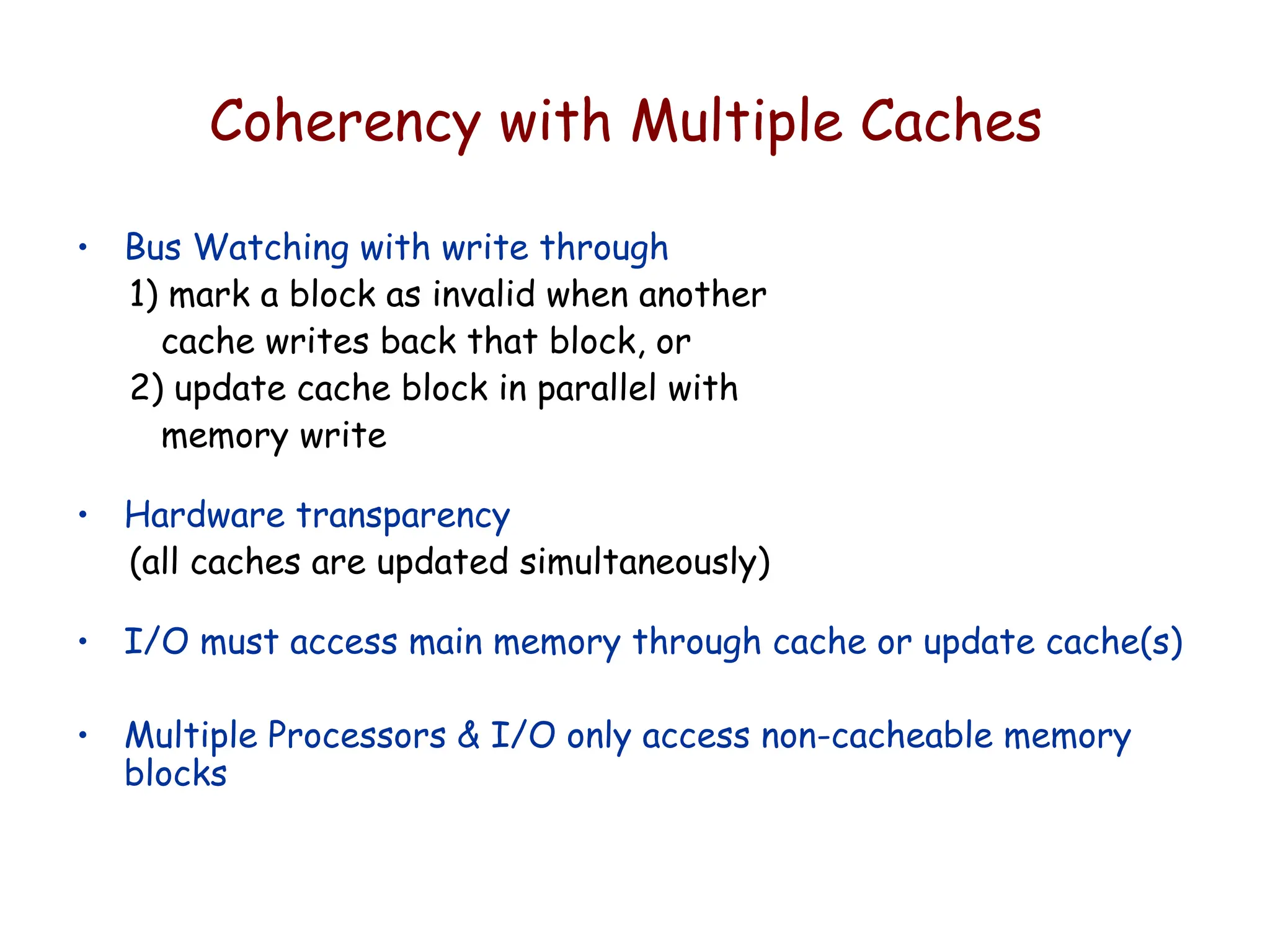 Coherency with Multiple Caches

• Bus Watching with write through
1) mark a block as invalid when another cache writes back that block, or
2) update cache block in parallel with memory write

• Hardware transparency
(all caches are updated simultaneously)

• I/O must access main memory through cache or update cache(s)

• Multiple Processors & I/O only access non-cacheable memory blocks